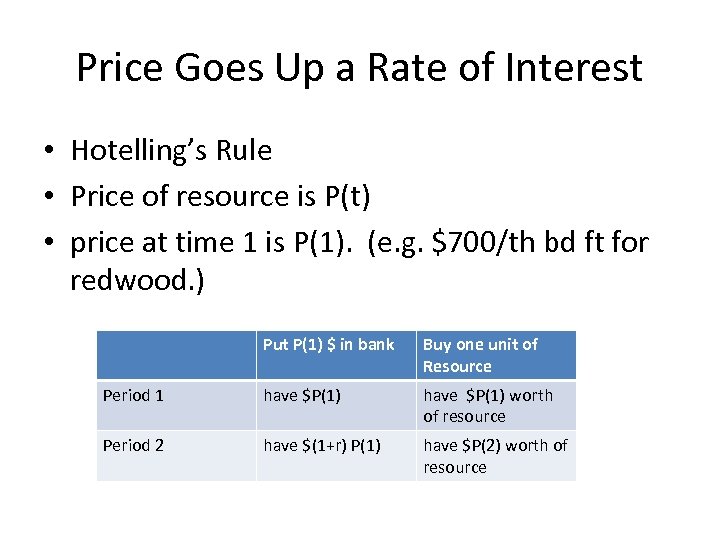 Price Goes Up a Rate of Interest

• Hotelling's Rule
• Price of resource is P(t)
• price at time 1 is P(1). (e.g. \$700/th bd ft for redwood.)

| | Put P(1) \$ in bank | Buy one unit of Resource |
|---|---|---|
| Period 1 | have \$P(1) | have \$P(1) worth of resource |
| Period 2 | have \$(1+r) P(1) | have \$P(2) worth of resource |